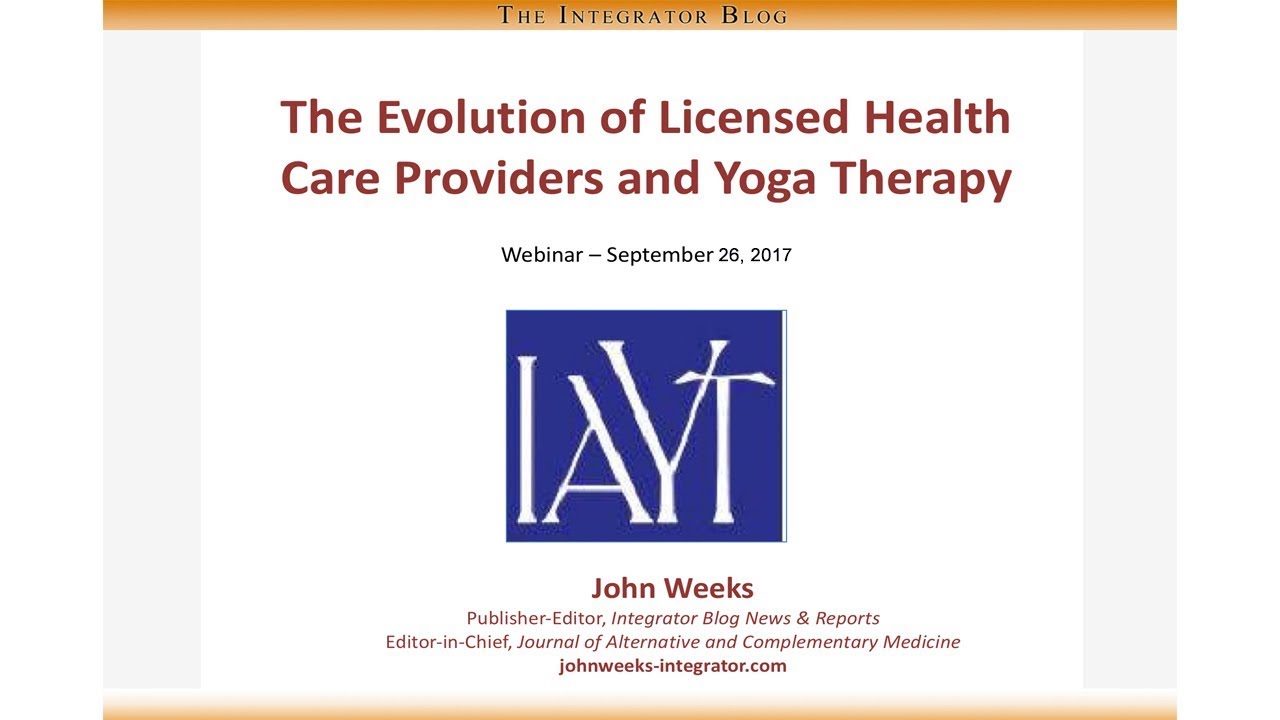 THE INTEGRATOR BLOG

The Evolution of Licensed Health Care Providers and Yoga Therapy

Webinar – September 26, 2017

IAYT

John Weeks

Publisher-Editor, Integrator Blog News & Reports

Editor-in-Chief, Journal of Alternative and Complementary Medicine

johnweeks-integrator.com